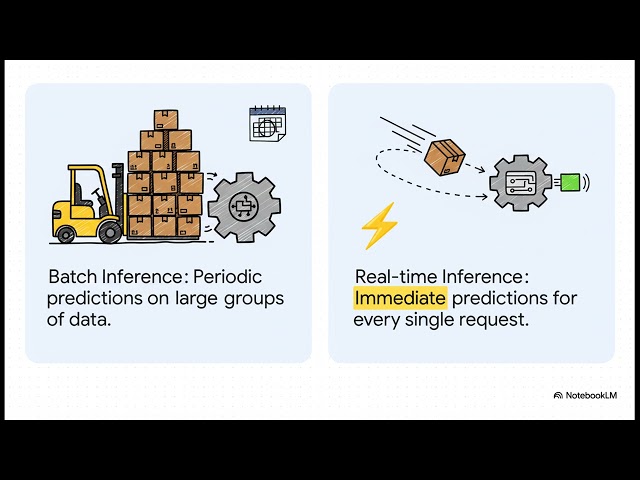 Batch Inference: Periodic predictions on large groups of data.

Real-time Inference: Immediate predictions for every single request.

NotebookLM